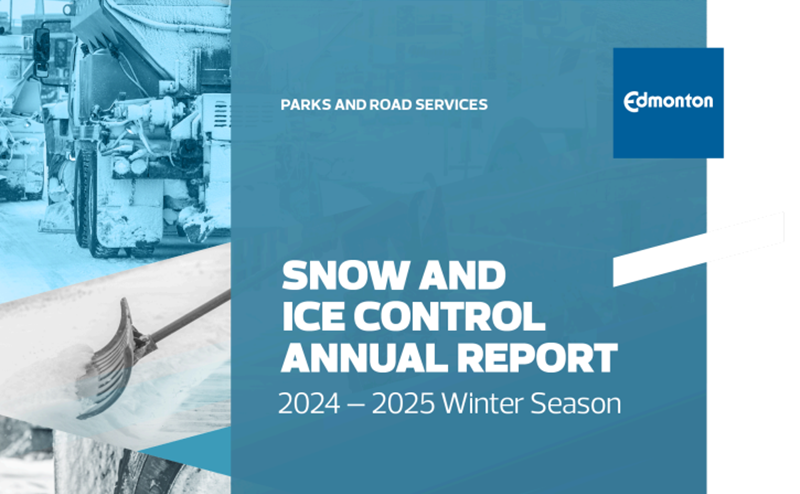 PARKS AND ROAD SERVICES

Edmonton

SNOW AND ICE CONTROL ANNUAL REPORT

2024 – 2025 Winter Season